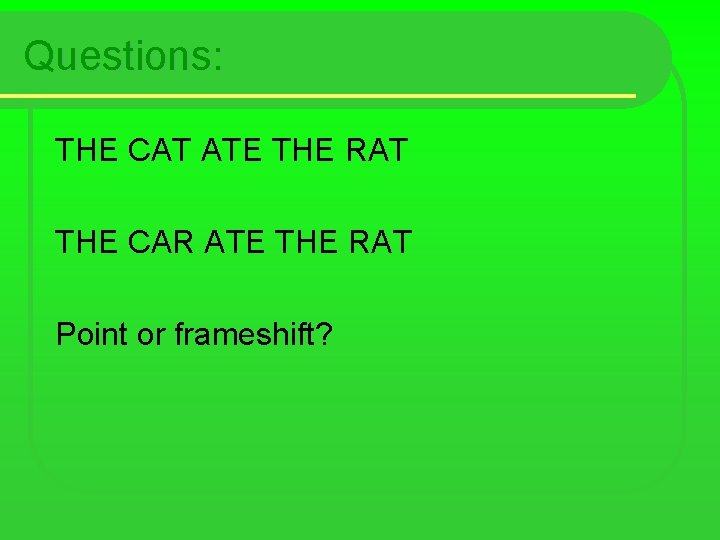 Questions:

THE CAT ATE THE RAT

THE CAR ATE THE RAT

Point or frameshift?